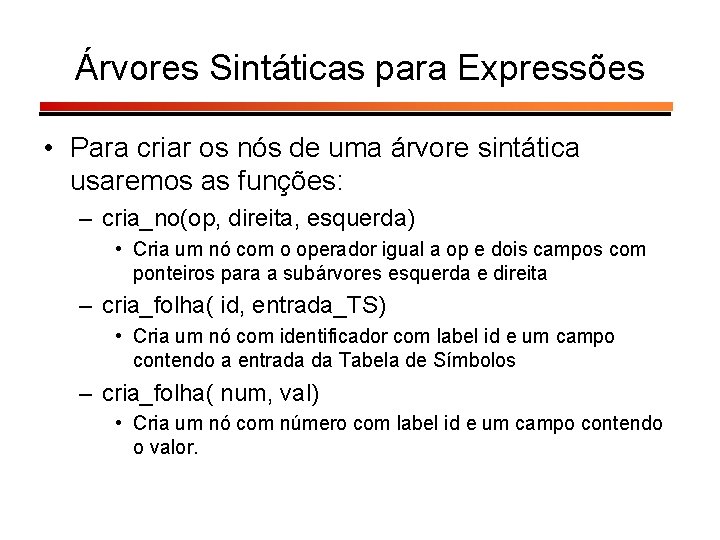 Árvores Sintáticas para Expressões

• Para criar os nós de uma árvore sintática usaremos as funções:

– cria_no(op, direita, esquerda)

• Cria um nó com o operador igual a op e dois campos com ponteiros para a subárvores esquerda e direita

– cria_folha( id, entrada_TS)

• Cria um nó com identificador com label id e um campo contendo a entrada da Tabela de Símbolos

– cria_folha( num, val)

• Cria um nó com número com label id e um campo contendo o valor.